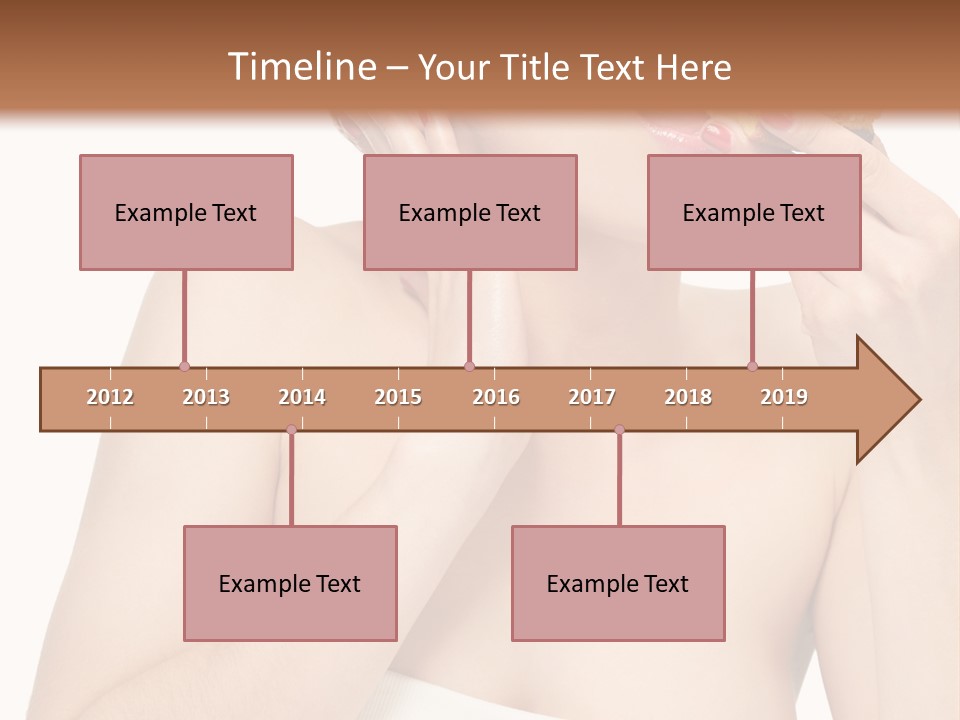 Timeline – Your Title Text Here

Example Text

Example Text

Example Text

2012 2013 2014 2015 2016 2017 2018 2019

Example Text

Example Text